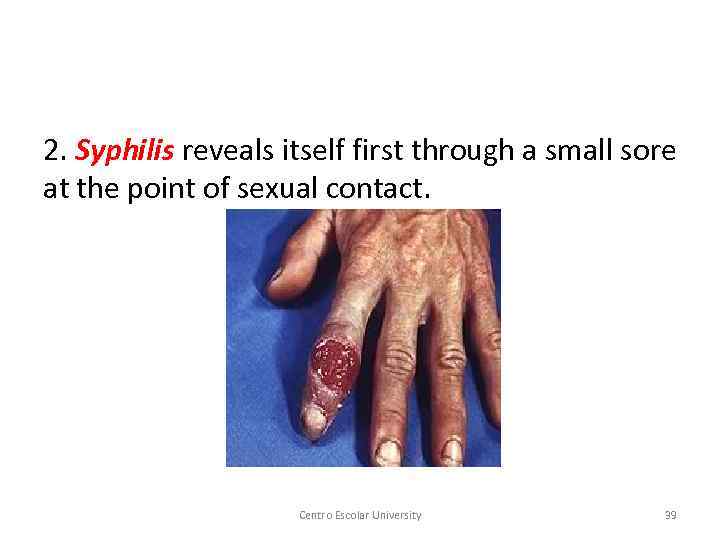 2. Syphilis reveals itself first through a small sore at the point of sexual contact.

Centro Escolar University

39